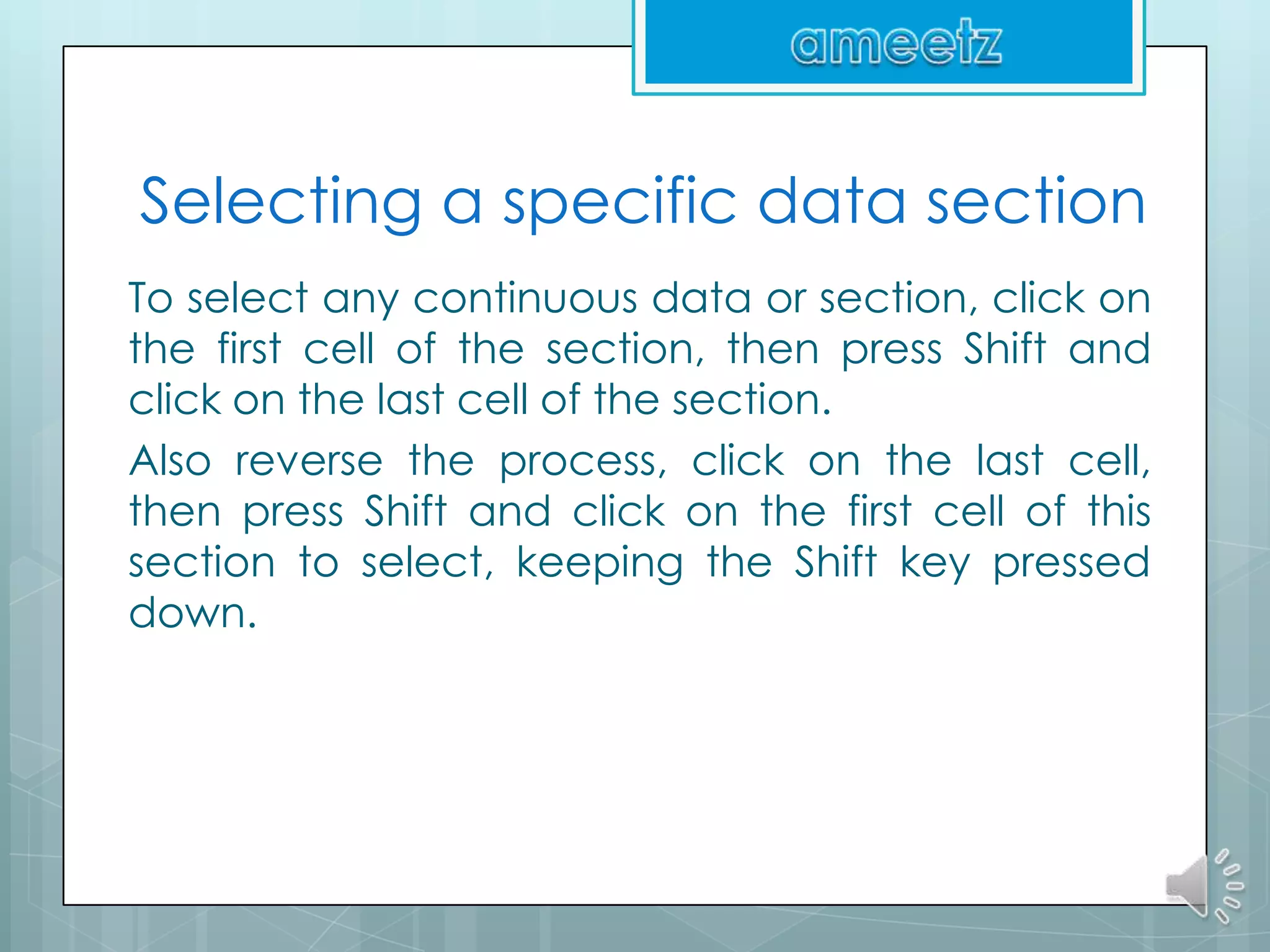 ameetz

Selecting a specific data section

To select any continuous data or section, click on the first cell of the section, then press Shift and click on the last cell of the section.

Also reverse the process, click on the last cell, then press Shift and click on the first cell of this section to select, keeping the Shift key pressed down.